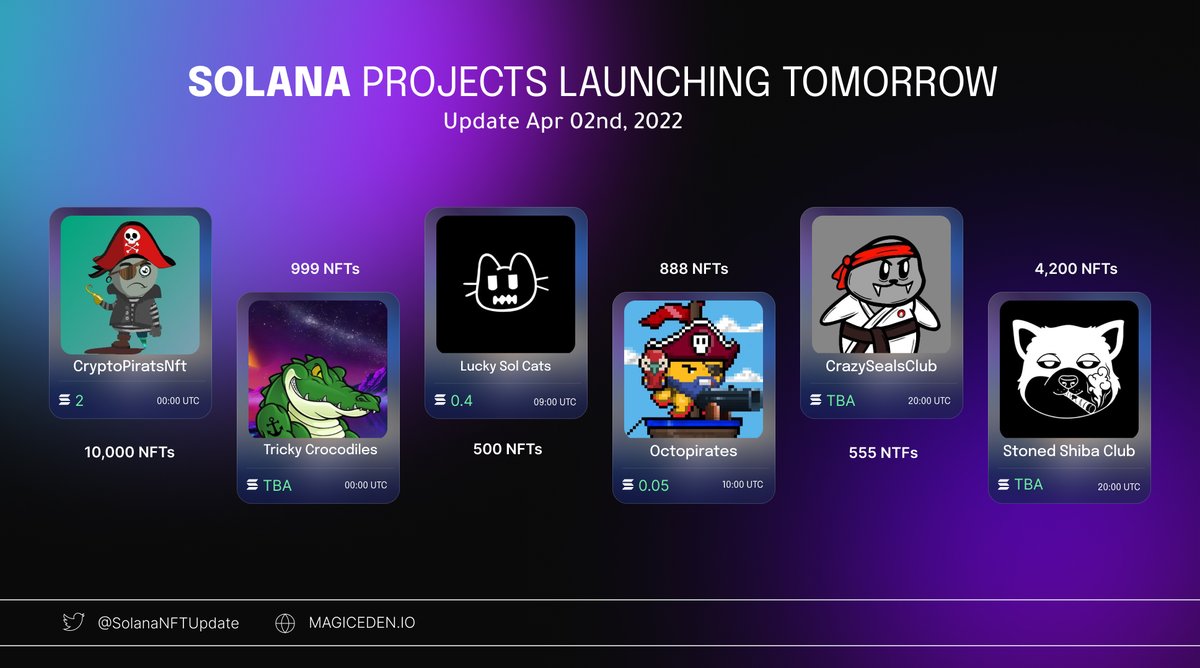 SOLANA PROJECTS LAUNCHING TOMORROW
Update Apr 02nd, 2022

CryptoPiratsNft
2 00:00 UTC
10,000 NFTs

999 NFTs
Tricky Crocodiles
TBA 00:00 UTC

Lucky Sol Cats
0.4 09:00 UTC
500 NFTs

888 NFTs
Octopirates
0.05 10:00 UTC

CrazySealsClub
TBA 20:00 UTC
555 NTFs

4,200 NFTs
Stoned Shiba Club
TBA 20:00 UTC

@SolanaNFTUpdate MAGICEDEN.IO